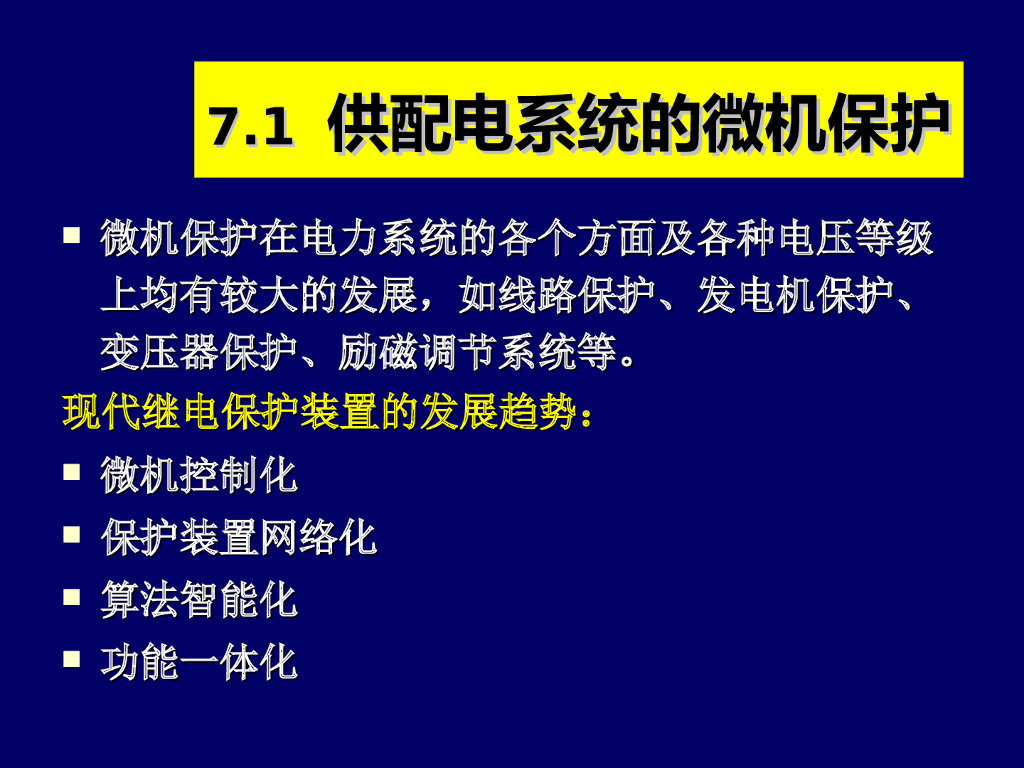 7.1 供配电系统的微机保护

■ 微机保护在电力系统的各个方面及各种电压等级上均有较大的发展，如线路保护、发电机保护、变压器保护、励磁调节系统等。

现代继电保护装置的发展趋势：

■ 微机控制化

■ 保护装置网络化

■ 算法智能化

■ 功能一体化